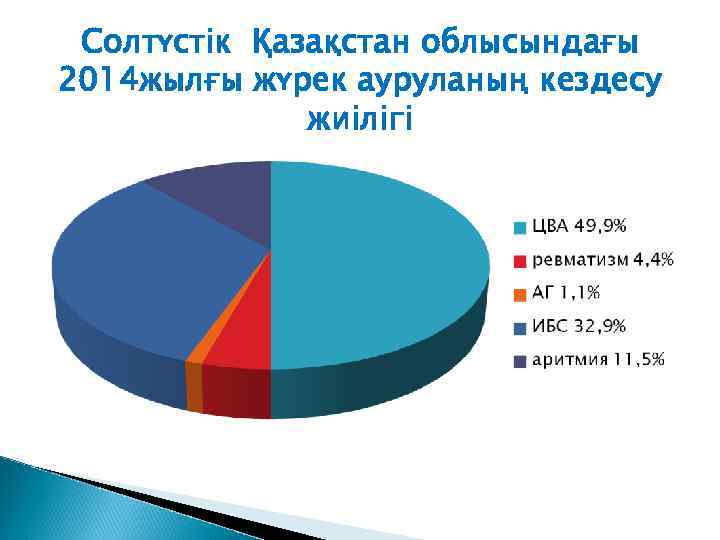 Солтүстік Қазақстан облысындағы 2014жылғы жүрек ауруланың кездесу жиілігі

ЦВА 49,9%
ревматизм 4,4%
АГ 1,1%
ИБС 32,9%
аритмия 11,5%